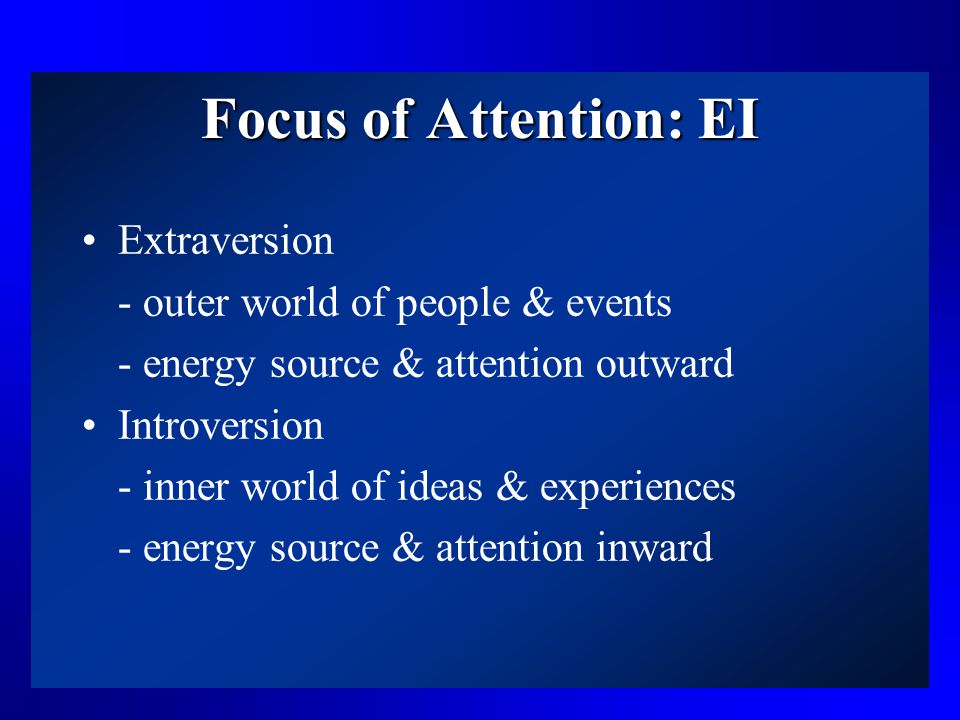 Focus of Attention: EI

• Extraversion
- outer world of people & events
- energy source & attention outward
• Introversion
- inner world of ideas & experiences
- energy source & attention inward